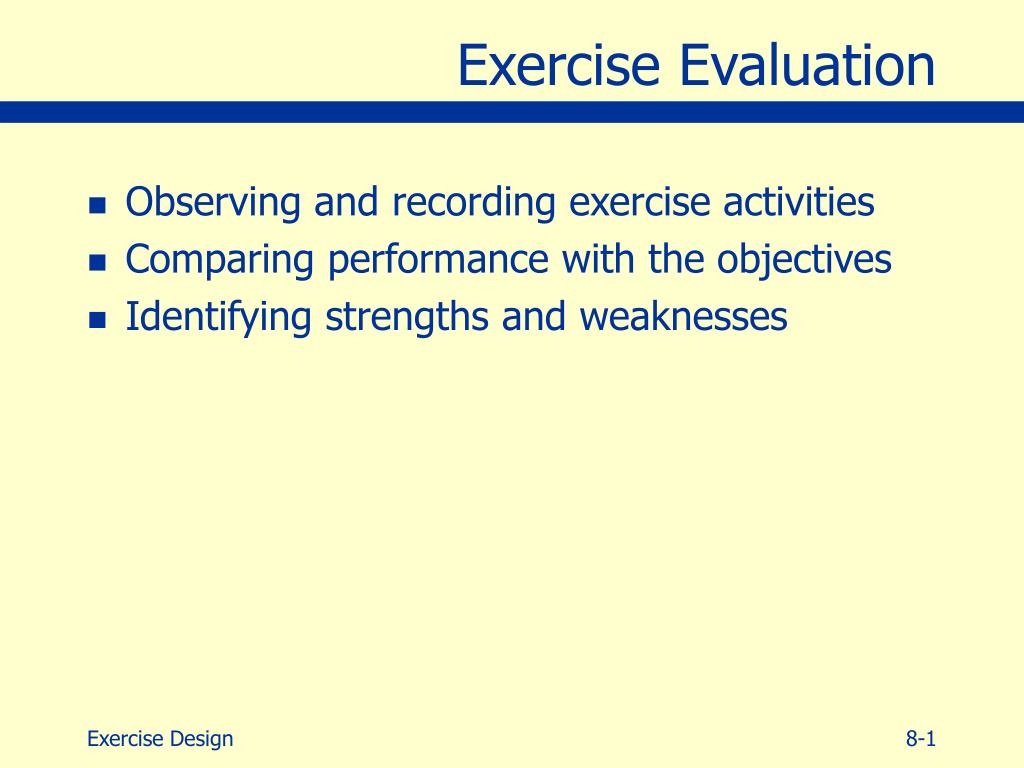 Exercise Evaluation

- Observing and recording exercise activities
- Comparing performance with the objectives
- Identifying strengths and weaknesses

Exercise Design

8-1